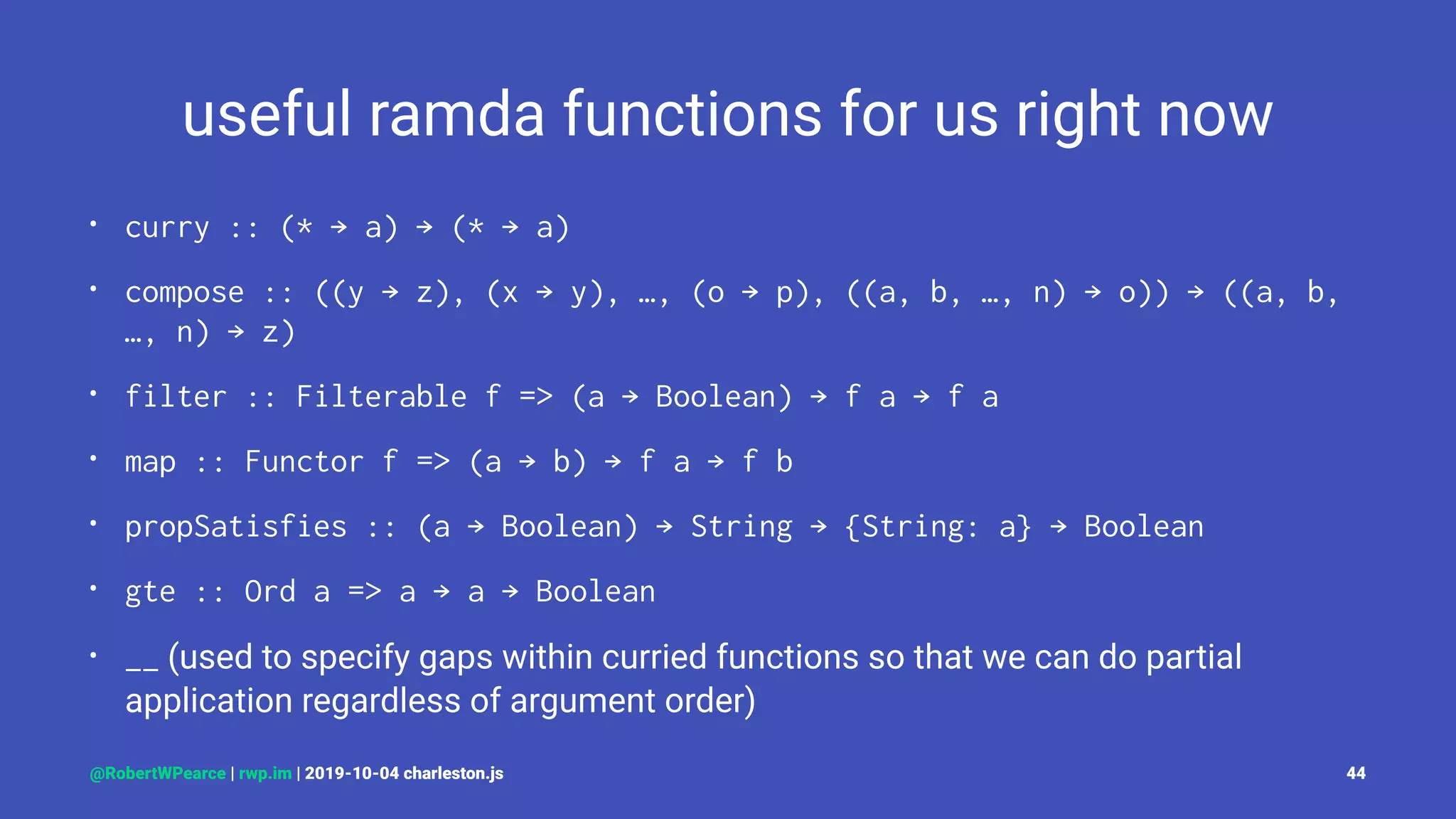 useful ramda functions for us right now

• curry :: (* → a) → (* → a)

• compose :: ((y → z), (x → y), …, (o → p), ((a, b, …, n) → o)) → ((a, b, …, n) → z)

• filter :: Filterable f => (a → Boolean) → f a → f a

• map :: Functor f => (a → b) → f a → f b

• propSatisfies :: (a → Boolean) → String → {String: a} → Boolean

• gte :: Ord a => a → a → Boolean

• __ (used to specify gaps within curried functions so that we can do partial application regardless of argument order)

@RobertWPearce | rwp.im | 2019-10-04 charleston.js

44